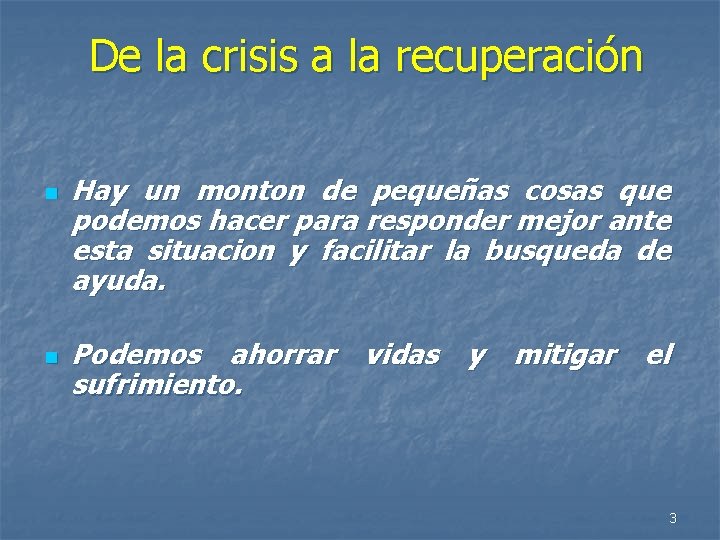 De la crisis a la recuperación

Hay un monton de pequeñas cosas que podemos hacer para responder mejor ante esta situacion y facilitar la busqueda de ayuda.

Podemos ahorrar vidas y mitigar el sufrimiento.

3